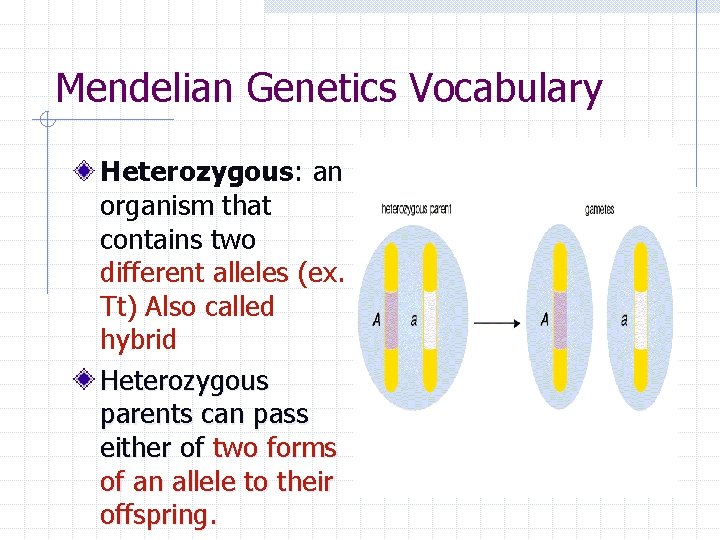 Mendelian Genetics Vocabulary

Heterozygous: an organism that contains two different alleles (ex. Tt) Also called hybrid

Heterozygous parents can pass either of two forms of an allele to their offspring.

heterozygous parent

gametes

A

a

A

a